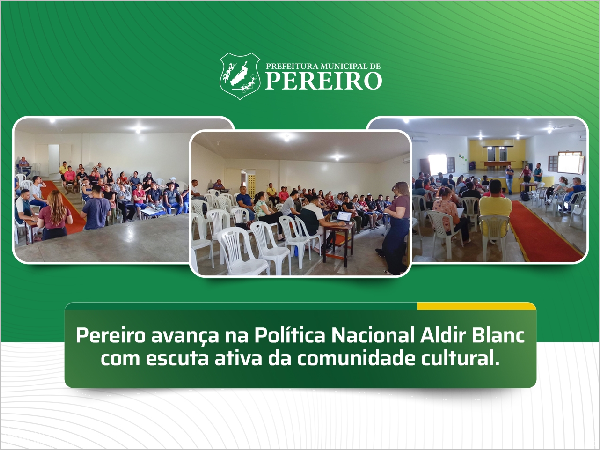 PREFEITURA MUNICIPAL DE
PEREIRO

Pereiro avança na Política Nacional Aldir Blanc com escuta ativa da comunidade cultural.